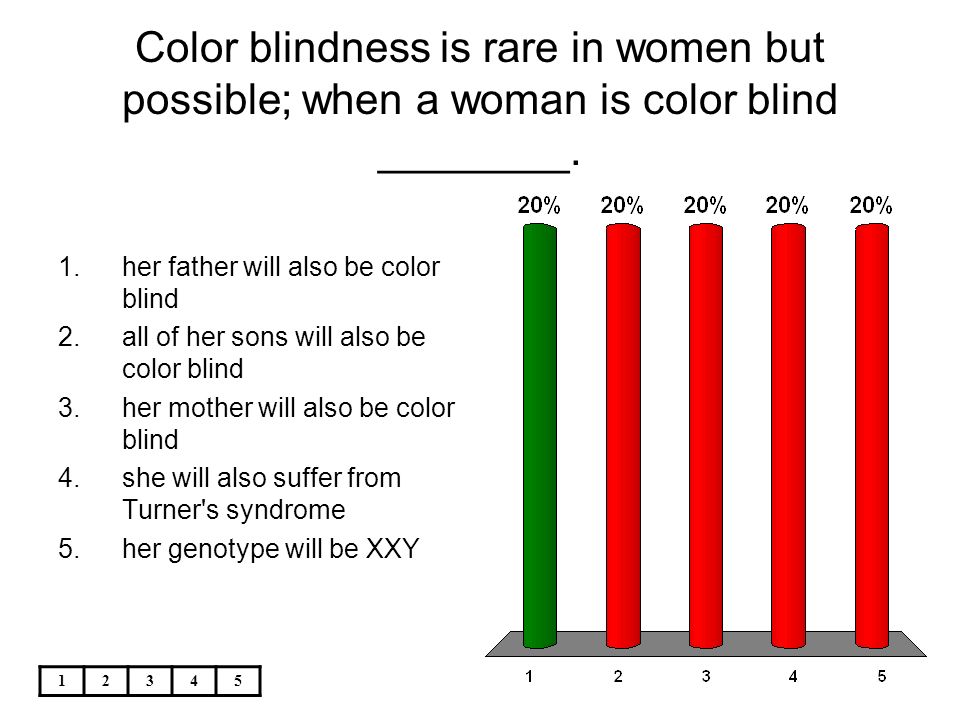 Color blindness is rare in women but possible; when a woman is color blind ________.

1. her father will also be color blind
2. all of her sons will also be color blind
3. her mother will also be color blind
4. she will also suffer from Turner's syndrome
5. her genotype will be XXY

20% 20% 20% 20% 20%

1 2 3 4 5

| 1 | 2 | 3 | 4 | 5 |
|---|---|---|---|---|